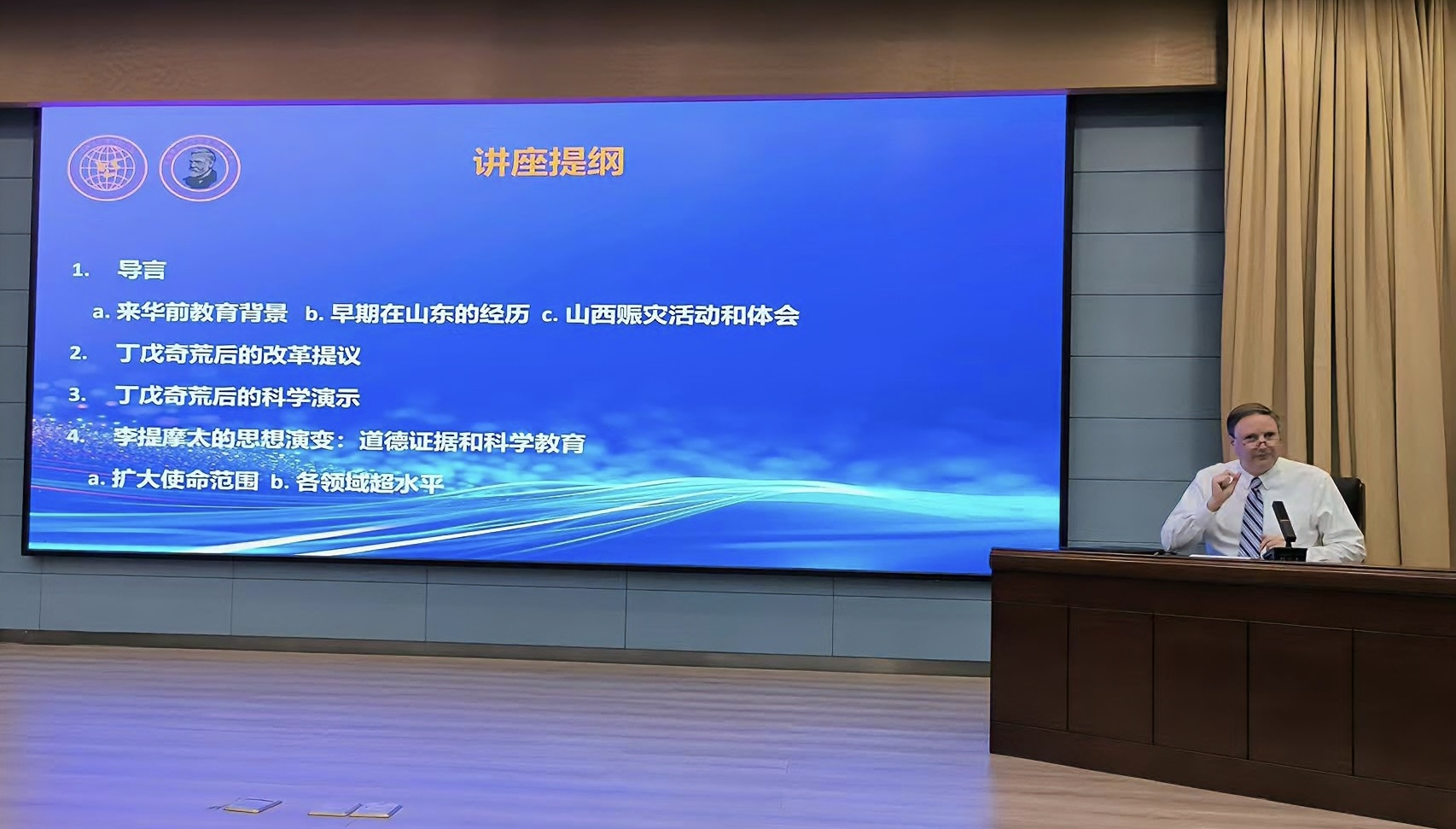 讲座提纲

1. 导言

a. 来华前教育背景 b. 早期在山东的经历 c. 山西赈灾活动和体会

2. 丁戊奇荒后的改革提议

3. 丁戊奇荒后的科学演示

4. 李提摩太的思想演变：道德证据和科学教育

a. 扩大使命范围 b. 各领域超水平